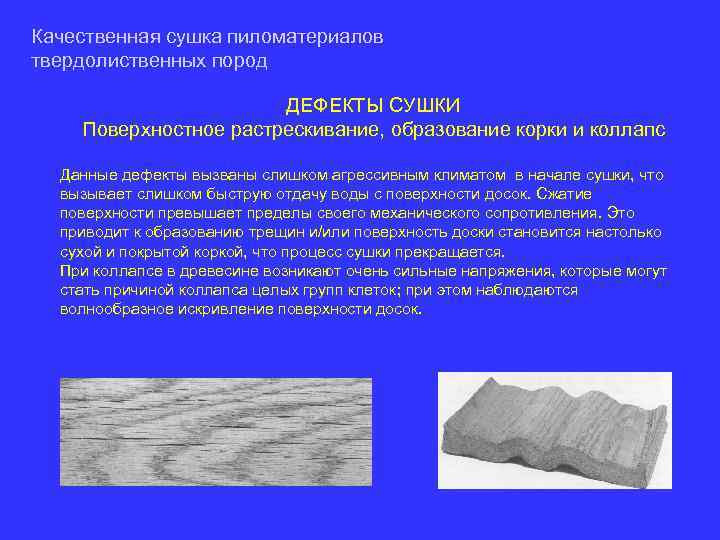 Качественная сушка пиломатериалов твердолиственных пород

ДЕФЕКТЫ СУШКИ
Поверхностное растрескивание, образование корки и коллапс

Данные дефекты вызваны слишком агрессивным климатом в начале сушки, что вызывает слишком быструю отдачу воды с поверхности досок. Сжатие поверхности превышает пределы своего механического сопротивления. Это приводит к образованию трещин и/или поверхность доски становится настолько сухой и покрытой коркой, что процесс сушки прекращается.
При коллапсе в древесине возникают очень сильные напряжения, которые могут стать причиной коллапса целых групп клеток; при этом наблюдаются волнообразное искривление поверхности досок.